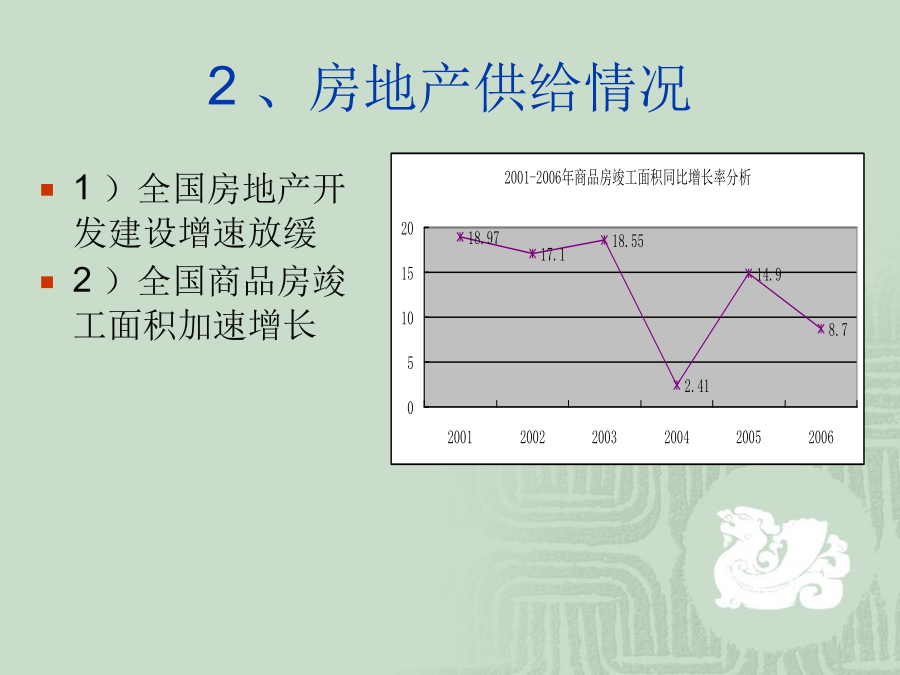 2、房地产供给情况

1）全国房地产开发建设增速放缓

2）全国商品房竣工面积加速增长

2001-2006年商品房竣工面积同比增长率分析

20
15
10
5
0

18.97
17.1
18.55
2.41
14.9
8.7

2001
2002
2003
2004
2005
2006